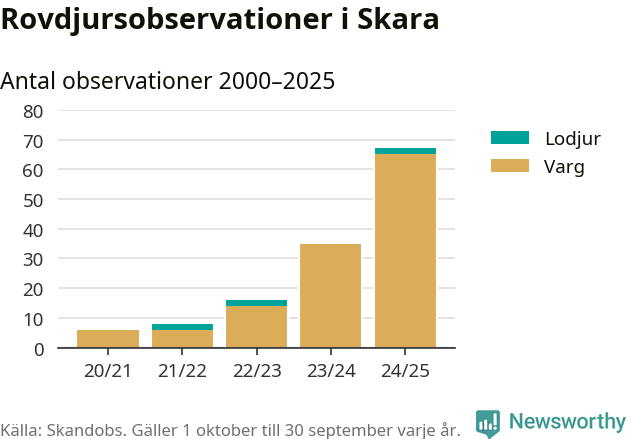 Rovdjursobservationer i Skara

Antal observationer 2000–2025

80
70
60
50
40
30
20
10
0

20/21
21/22
22/23
23/24
24/25

Lodjur
Varg

Källa: Skandobs. Gäller 1 oktober till 30 september varje år.

Newsworthy